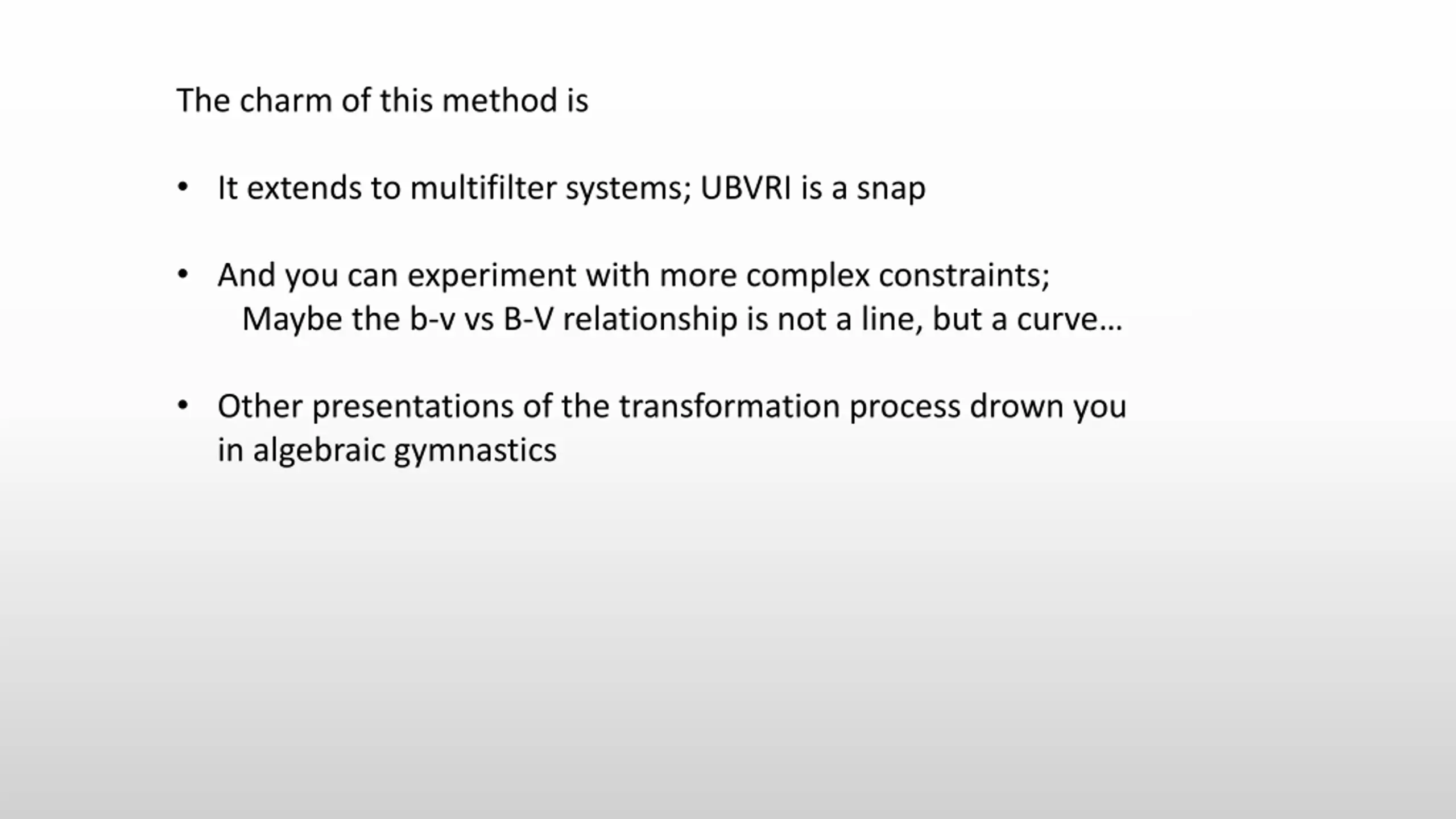 The charm of this method is

• It extends to multifilter systems; UBVRI is a snap

• And you can experiment with more complex constraints;
Maybe the b-v vs B-V relationship is not a line, but a curve…

• Other presentations of the transformation process drown you in algebraic gymnastics